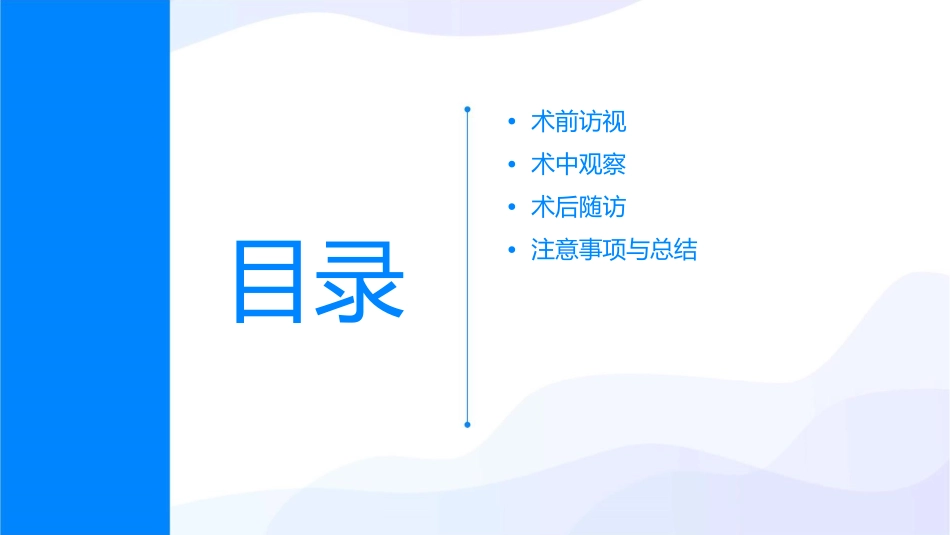 目录

• 术前访视
• 术中观察
• 术后随访
• 注意事项与总结